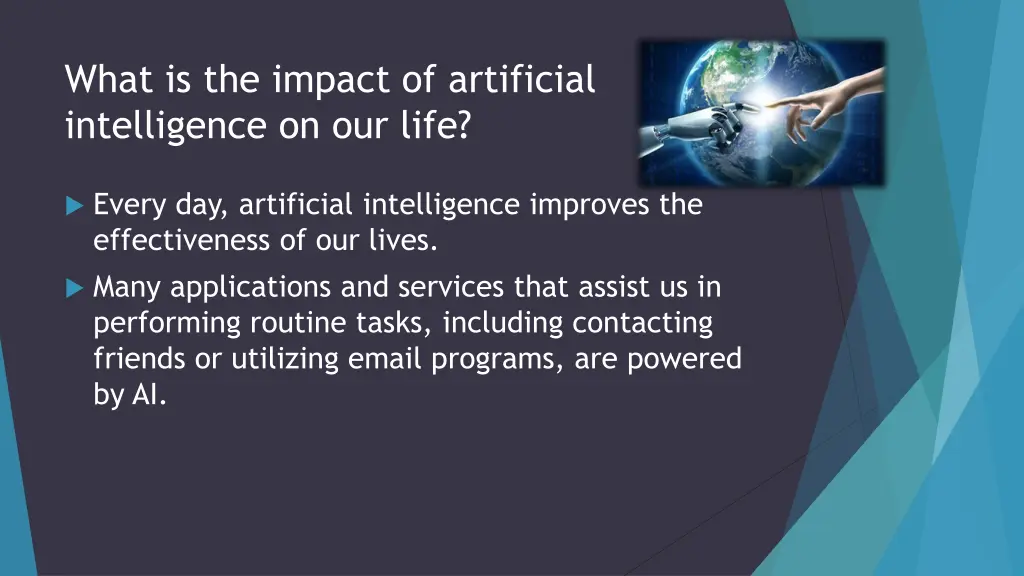 What is the impact of artificial intelligence on our life?

Every day, artificial intelligence improves the effectiveness of our lives.

Many applications and services that assist us in performing routine tasks, including contacting friends or utilizing email programs, are powered by AI.